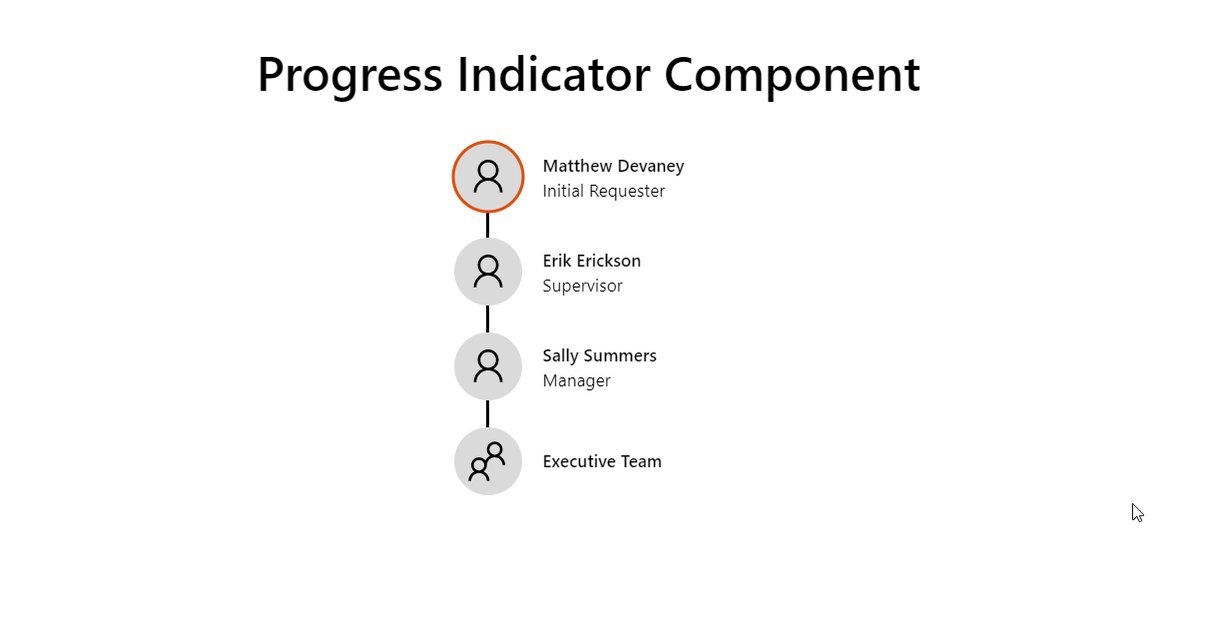 Progress Indicator Component

Matthew Devaney
Initial Requester

Erik Erickson
Supervisor

Sally Summers
Manager

Executive Team